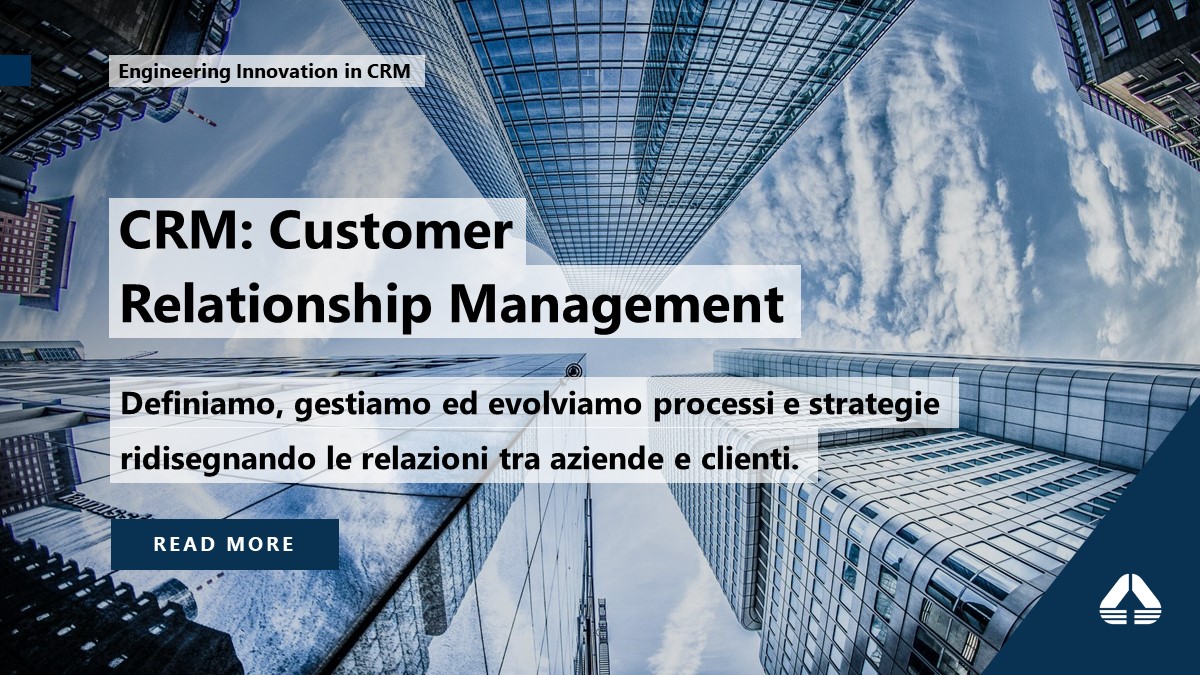 Engineering Innovation in CRM

CRM: Customer Relationship Management

Definiamo, gestiamo ed evolviamo processi e strategie ridisegnando le relazioni tra aziende e clienti.

READ MORE